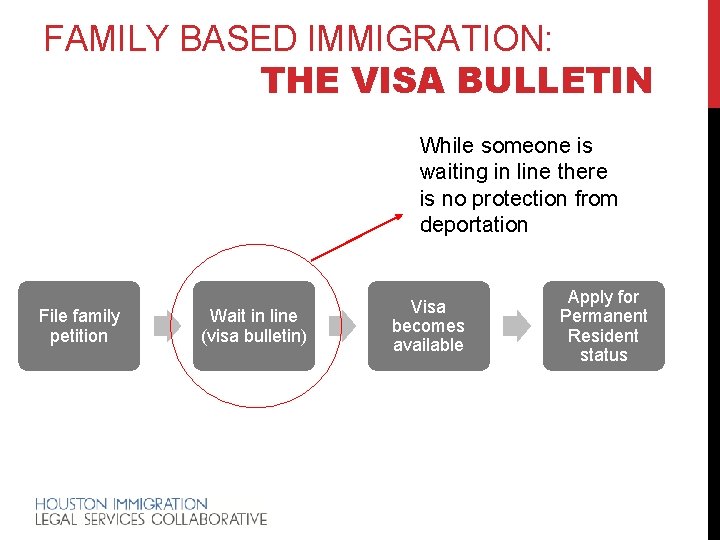 FAMILY BASED IMMIGRATION:
THE VISA BULLETIN

While someone is waiting in line there is no protection from deportation

File family petition

Wait in line (visa bulletin)

Visa becomes available

Apply for Permanent Resident status

HOUSTON IMMIGRATION
LEGAL SERVICES COLLABORATIVE